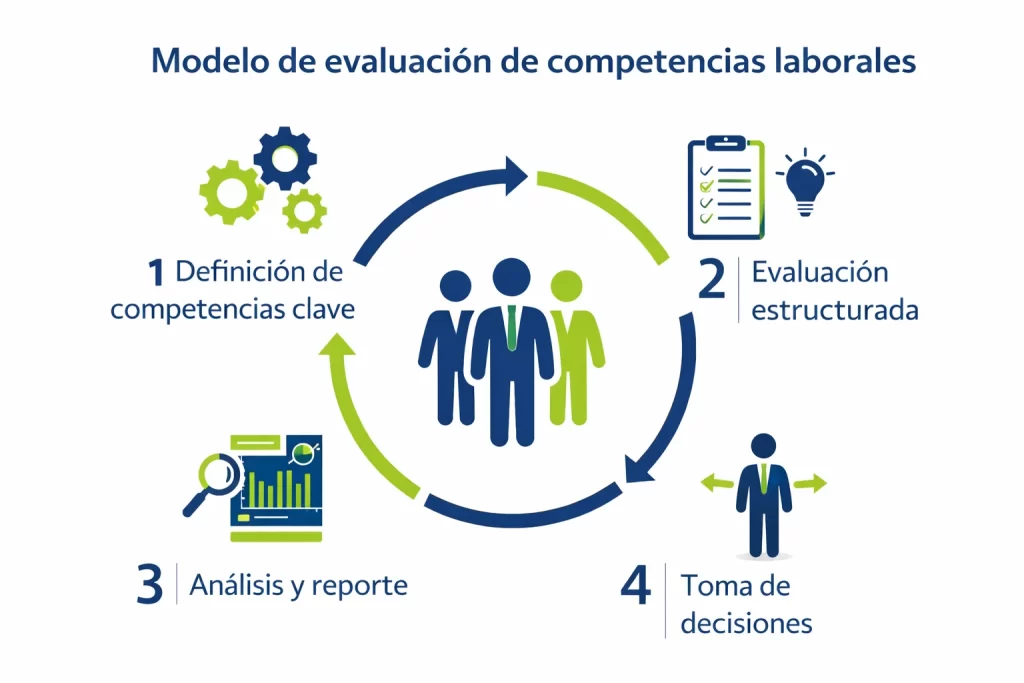 Modelo de evaluación de competencias laborales

1 Definición de competencias clave

2 Evaluación estructurada

3 Análisis y reporte

4 Toma de decisiones